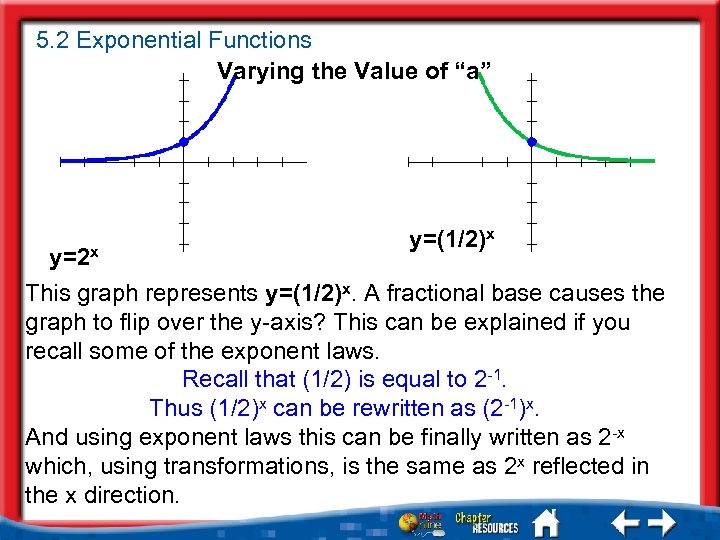 5.2 Exponential Functions

Varying the Value of “a”

$y=2^x$

$y=(1/2)^x$

This graph represents $y=(1/2)^x$. A fractional base causes the graph to flip over the y-axis? This can be explained if you recall some of the exponent laws.

Recall that (1/2) is equal to $2^{-1}$.

Thus $(1/2)^x$ can be rewritten as $(2^{-1})^x$.

And using exponent laws this can be finally written as $2^{-x}$ which, using transformations, is the same as $2^x$ reflected in the x direction.

Math Online

Chapter RESOURCES